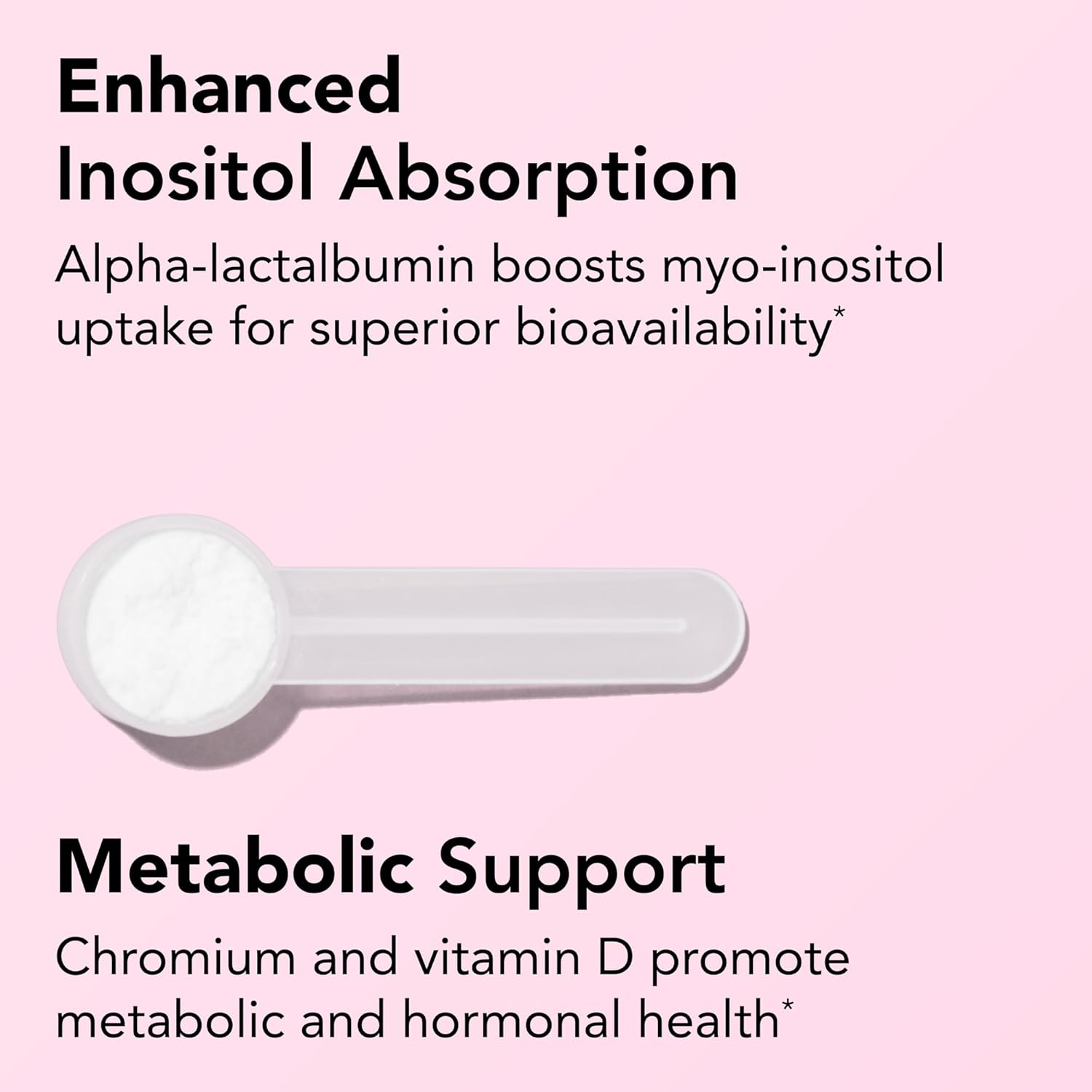 Enhanced Inositol Absorption

Alpha-lactalbumin boosts myo-inositol uptake for superior bioavailability*

Metabolic Support

Chromium and vitamin D promote metabolic and hormonal health*